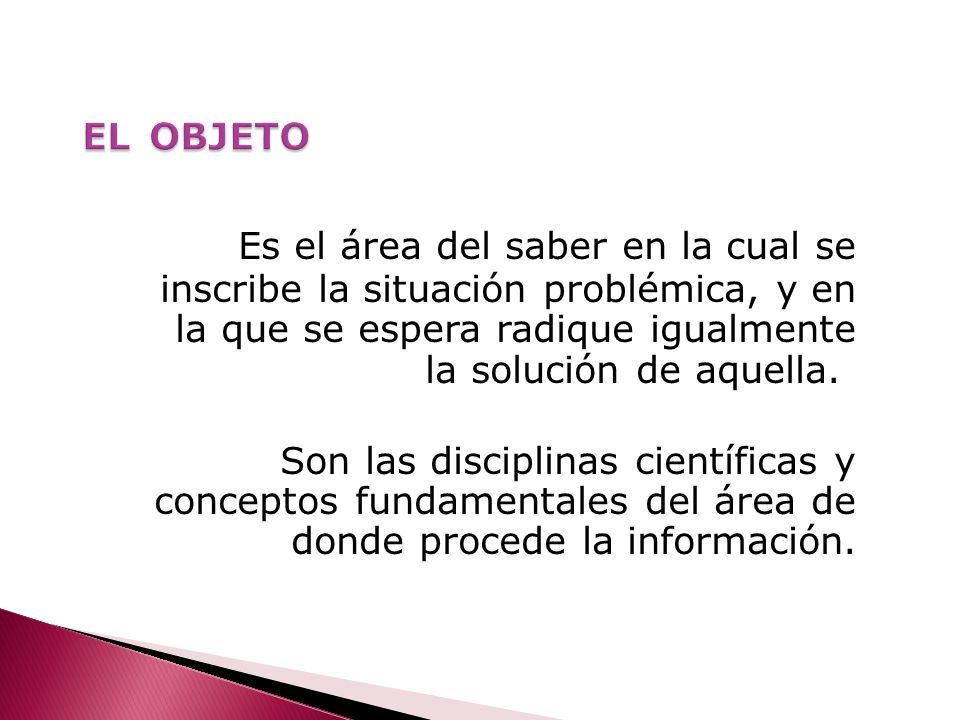 EL OBJETO

Es el área del saber en la cual se inscribe la situación problémica, y en la que se espera radique igualmente la solución de aquella.

Son las disciplinas científicas y conceptos fundamentales del área de donde procede la información.